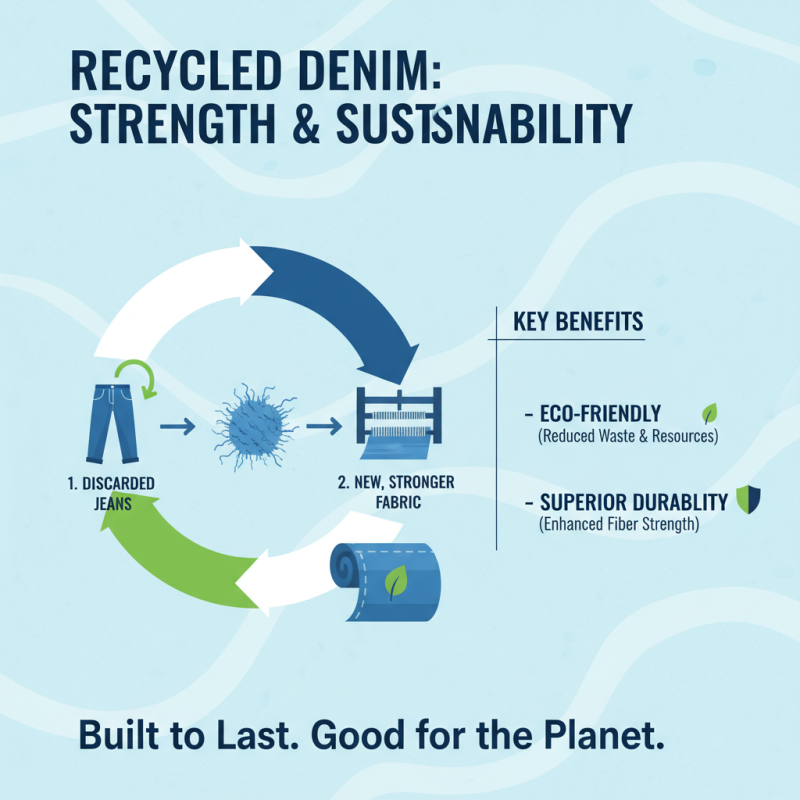 RECYCLED DENIM:
STRENGTH & SUSTSNABILITY

1. DISCARDED JEANS

2. NEW, STRONGER FABRIC

KEY BENEFITS

- ECO-FRIENDLY
(Reduced Waste & Resources)

- SUPERIOR DURABLITY
(Enhanced Fiber Strength)

Built to Last. Good for the Planet.